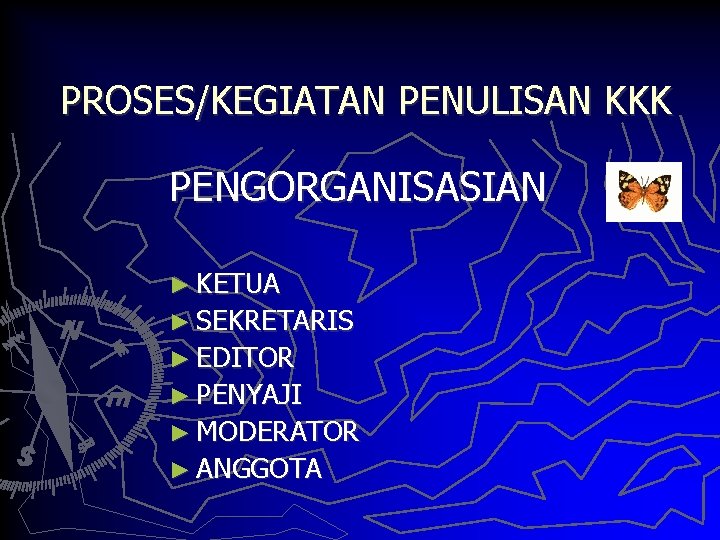 PROSES/KEGIATAN PENULISAN KKK

PENGORGANISASIAN

► KETUA
► SEKRETARIS
► EDITOR
► PENYAJI
► MODERATOR
► ANGGOTA